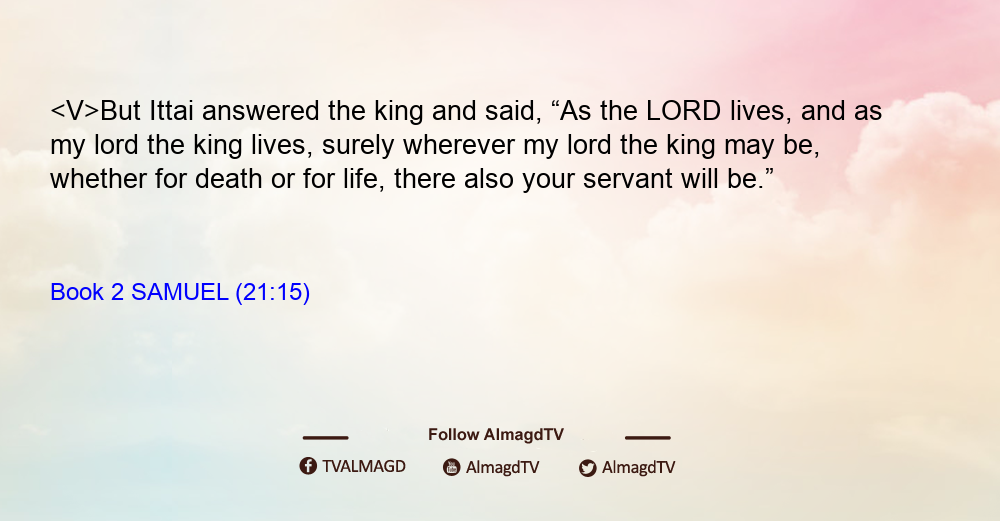 <V>But Ittai answered the king and said, “As the LORD lives, and as my lord the king lives, surely wherever my lord the king may be, whether for death or for life, there also your servant will be.”

Book 2 SAMUEL (21:15)

Follow AlmagdTV

TVALMAGD AlmagdTV AlmagdTV